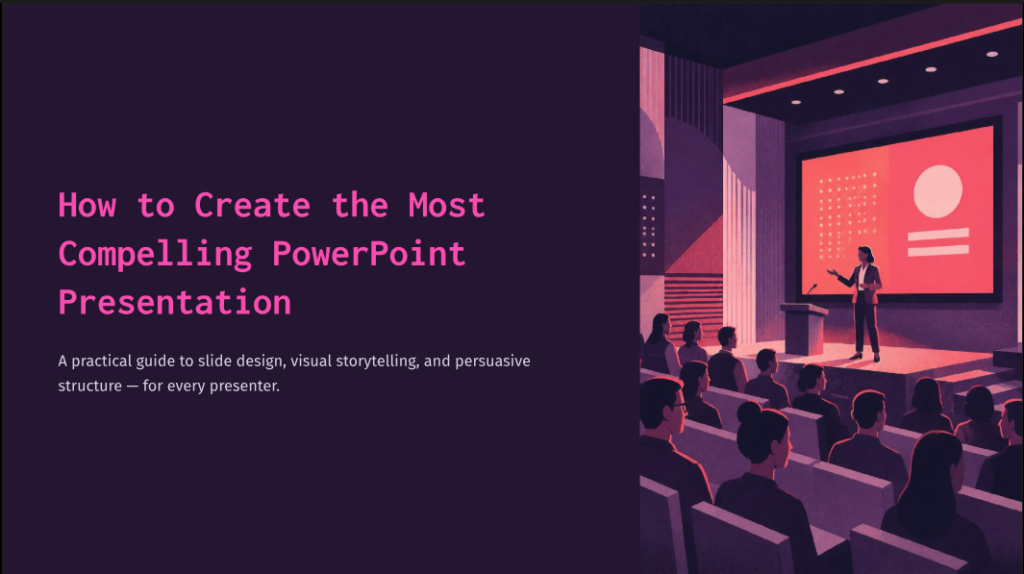 How to Create the Most Compelling PowerPoint Presentation

A practical guide to slide design, visual storytelling, and persuasive structure — for every presenter.